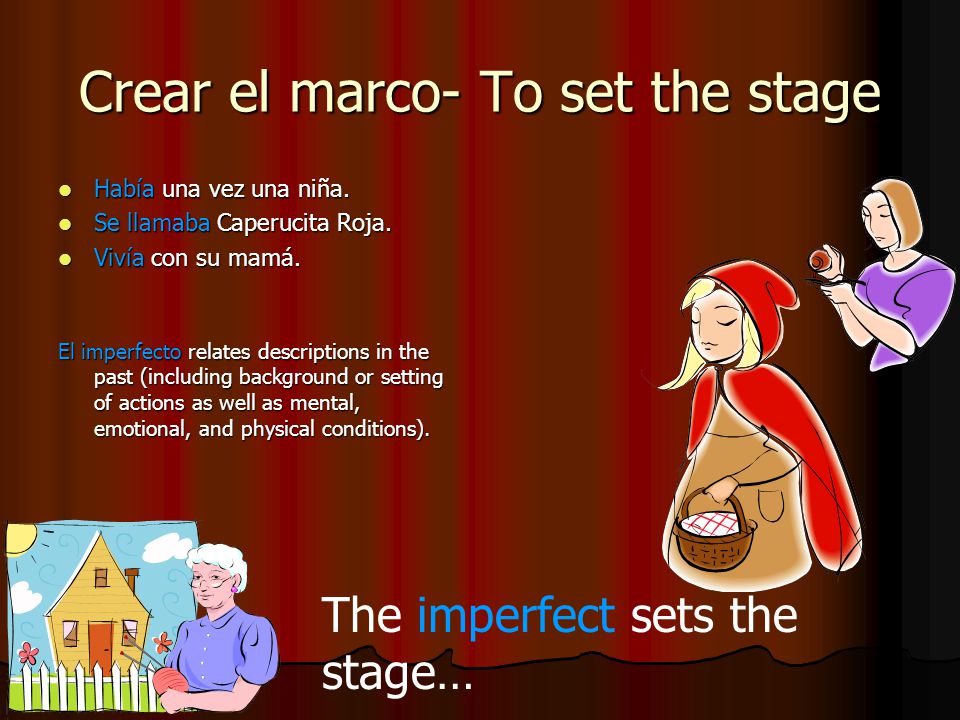 Crear el marco- To set the stage

- Había una vez una niña.
- Se llamaba Caperucita Roja.
- Vivía con su mamá.

El imperfecto relates descriptions in the past (including background or setting of actions as well as mental, emotional, and physical conditions).

The imperfect sets the stage…